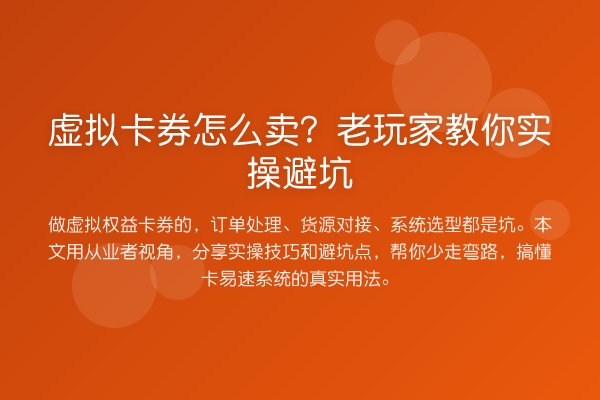 虚拟卡券怎么卖？老玩家教你实操避坑

做虚拟权益卡券的，订单处理、货源对接、系统选型都是坑。本文用从业者视角，分享实操技巧和避坑点，帮你少走弯路，搞懂卡易速系统的真实用法。